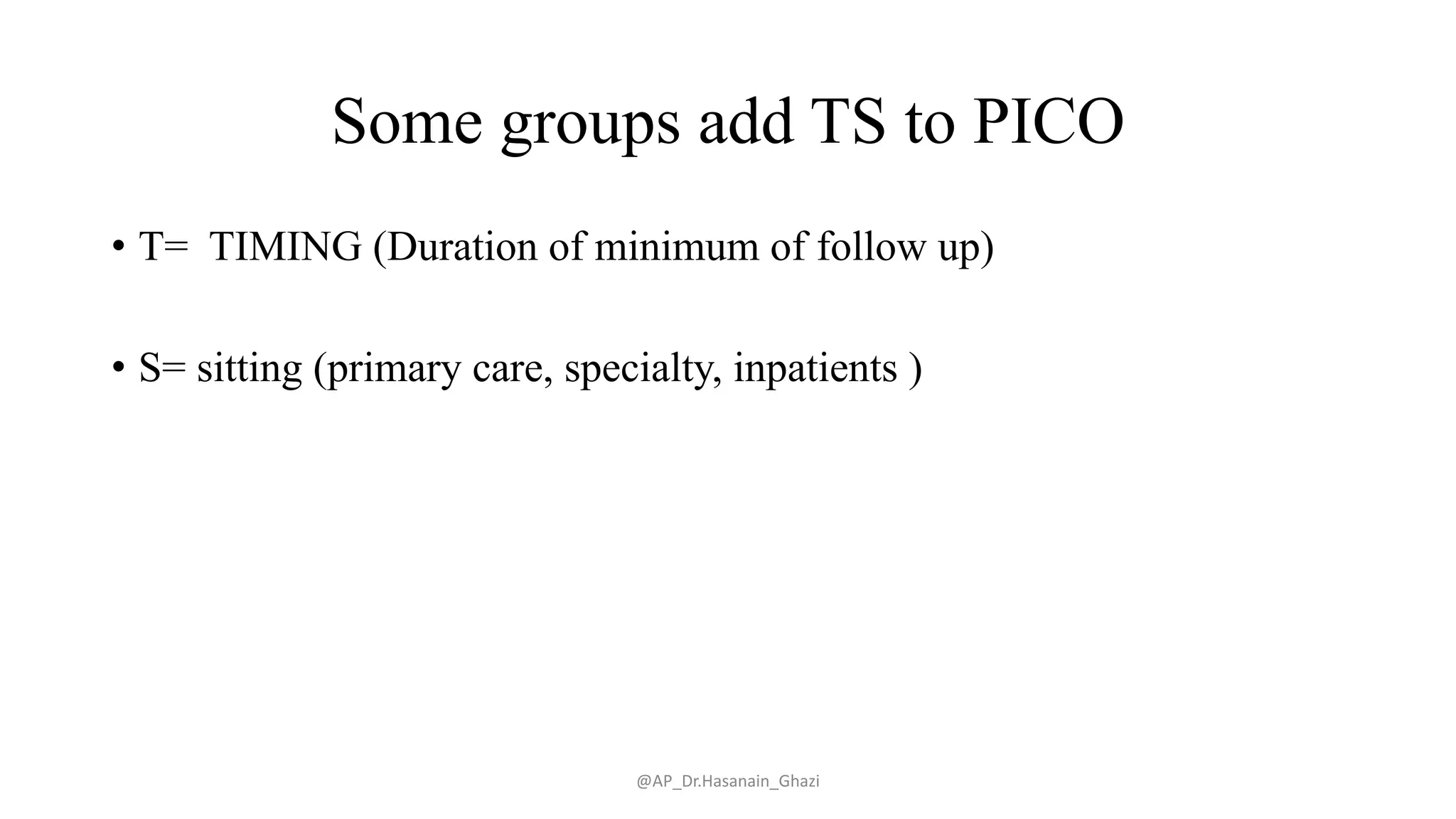 Some groups add TS to PICO

• T= TIMING (Duration of minimum of follow up)

• S= sitting (primary care, specialty, inpatients )

@AP_Dr.Hasanain_Ghazi